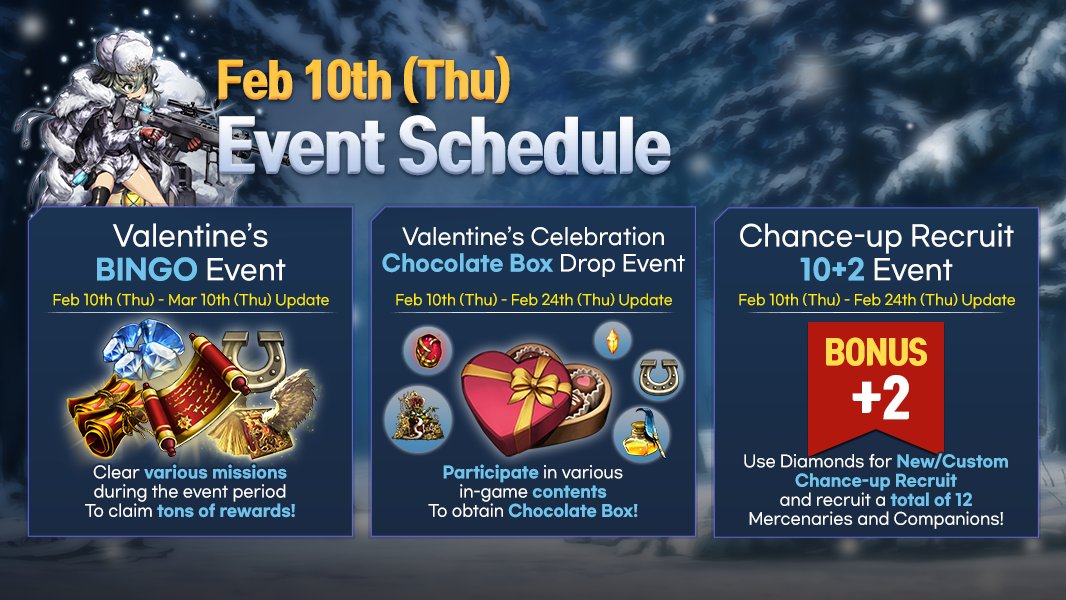 Feb 10th (Thu)
Event Schedule

Valentine's BINGO Event
Feb 10th (Thu) - Mar 10th (Thu) Update

Clear various missions during the event period To claim tons of rewards!

Valentine's Celebration Chocolate Box Drop Event
Feb 10th (Thu) - Feb 24th (Thu) Update

Participate in various in-game contents To obtain Chocolate Box!

Chance-up Recruit 10+2 Event
Feb 10th (Thu) - Feb 24th (Thu) Update

BONUS +2

Use Diamonds for New/Custom Chance-up Recruit and recruit a total of 12 Mercenaries and Companions!